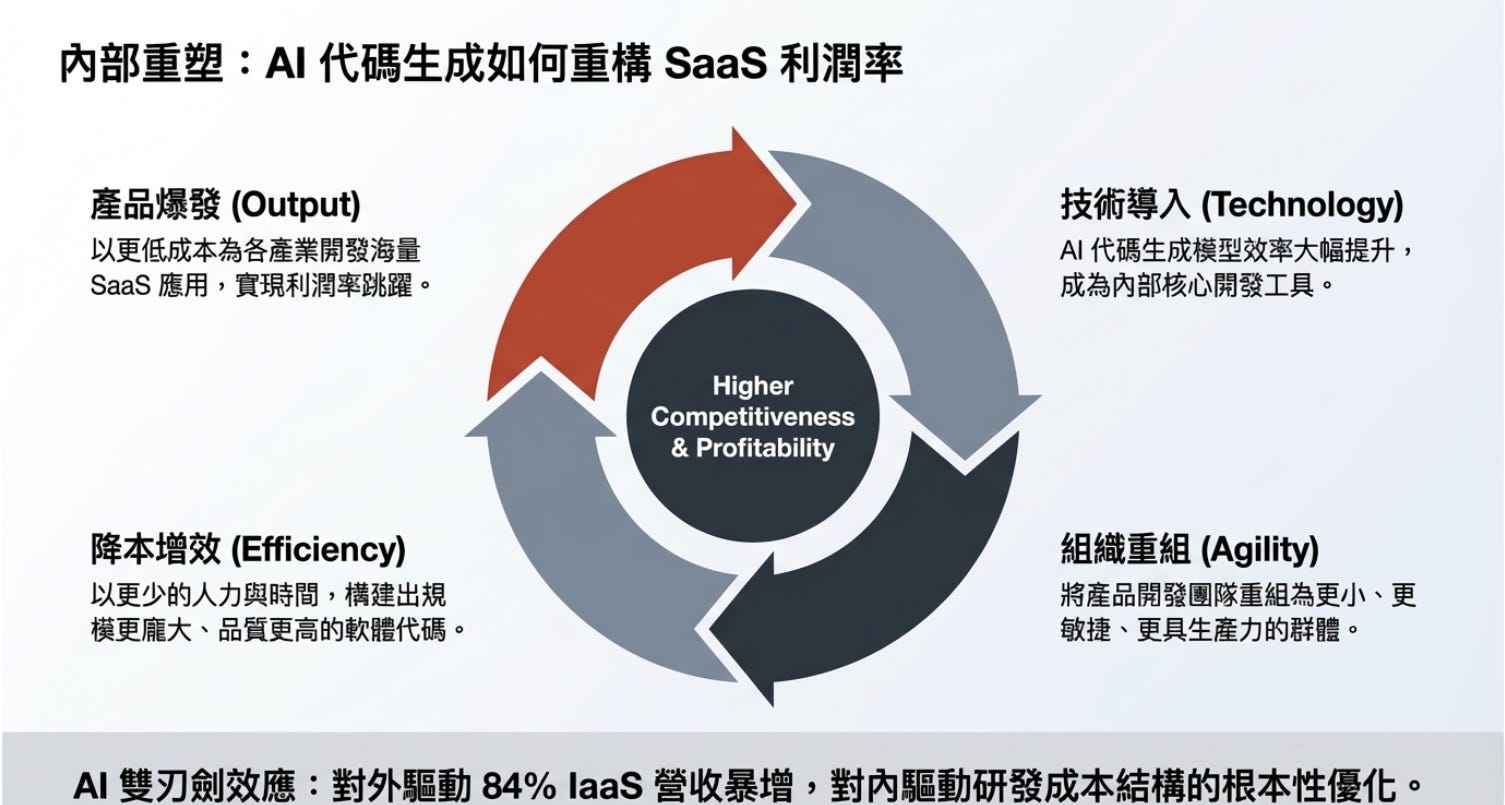 內部重塑：AI 代碼生成如何重構 SaaS 利潤率

產品爆發 (Output)
以更低成本為各產業開發海量 SaaS 應用，實現利潤率跳躍。

技術導入 (Technology)
AI 代碼生成模型效率大幅提升，成為內部核心開發工具。

Higher Competitiveness & Profitability

降本增效 (Efficiency)
以更少的人力與時間，構建出規模更龐大、品質更高的軟體代碼。

組織重組 (Agility)
將產品開發團隊重組為更小、更敏捷、更具生產力的群體。

AI 雙刃劍效應：對外驅動 84% IaaS 營收暴增，對內驅動研發成本結構的根本性優化。